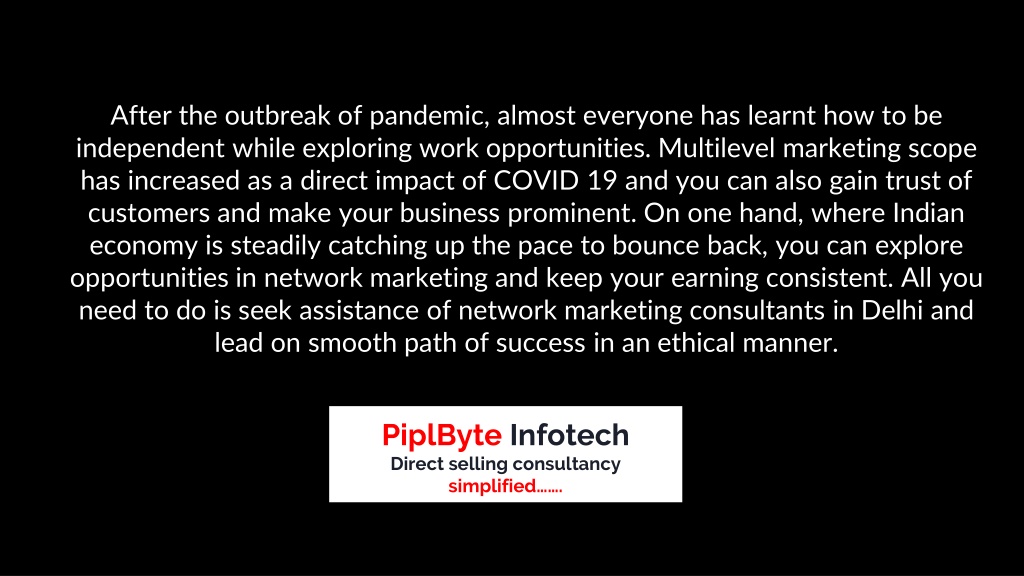 After the outbreak of pandemic, almost everyone has learnt how to be independent while exploring work opportunities. Multilevel marketing scope has increased as a direct impact of COVID 19 and you can also gain trust of customers and make your business prominent. On one hand, where Indian economy is steadily catching up the pace to bounce back, you can explore opportunities in network marketing and keep your earning consistent. All you need to do is seek assistance of network marketing consultants in Delhi and lead on smooth path of success in an ethical manner.

PiplByte Infotech
Direct selling consultancy
simplified.......